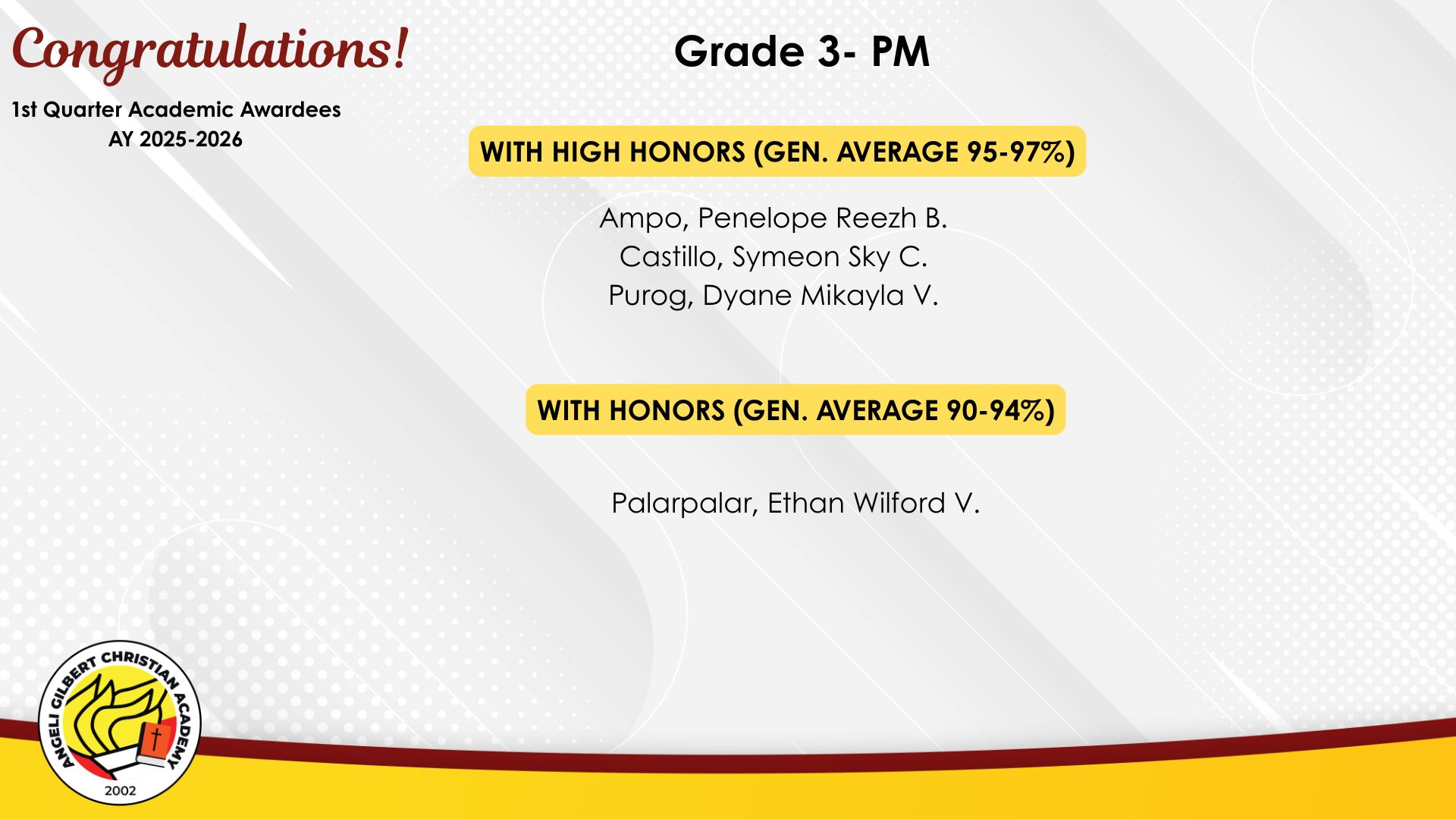 Congratulations!

1st Quarter Academic Awardees
AY 2025-2026

Grade 3- PM

WITH HIGH HONORS (GEN. AVERAGE 95-97%)

Ampo, Penelope Reezh B.
Castillo, Symeon Sky C.
Purog, Dyane Mikayla V.

WITH HONORS (GEN. AVERAGE 90-94%)

Palarpalar, Ethan Wilford V.

ANGELI GILBERT CHRISTIAN ACADEMY
2002